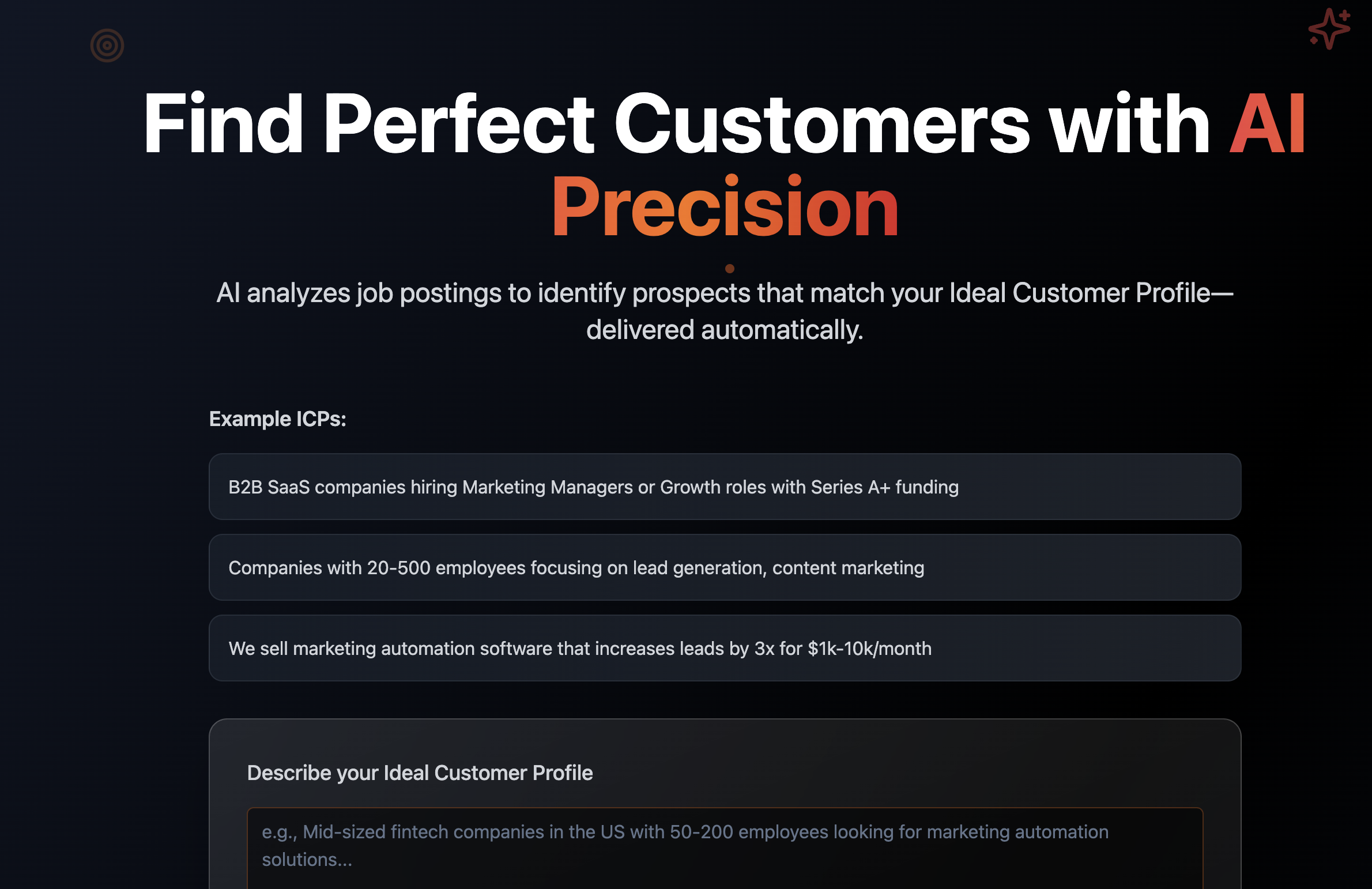 Find Perfect Customers with AI Precision

AI analyzes job postings to identify prospects that match your Ideal Customer Profile—delivered automatically.

Example ICPs:

B2B SaaS companies hiring Marketing Managers or Growth roles with Series A+ funding

Companies with 20-500 employees focusing on lead generation, content marketing

We sell marketing automation software that increases leads by 3x for $1k-10k/month

Describe your Ideal Customer Profile

e.g., Mid-sized fintech companies in the US with 50-200 employees looking for marketing automation solutions...